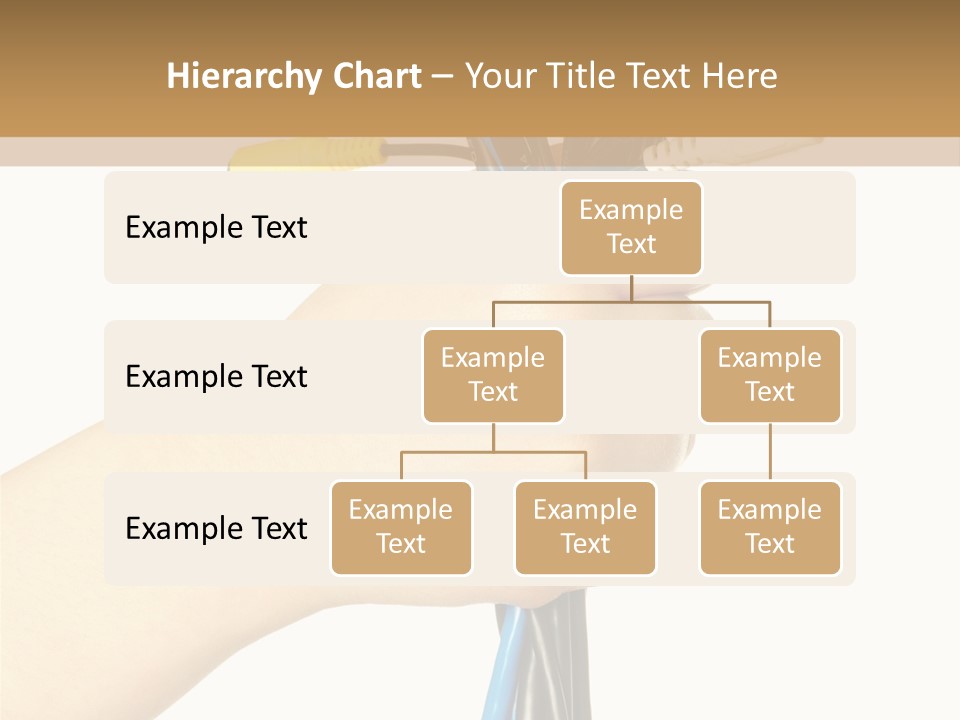 Hierarchy Chart – Your Title Text Here

Example Text

Example Text

Example Text

Example Text

Example Text

Example Text

Example Text

Example Text

Example Text